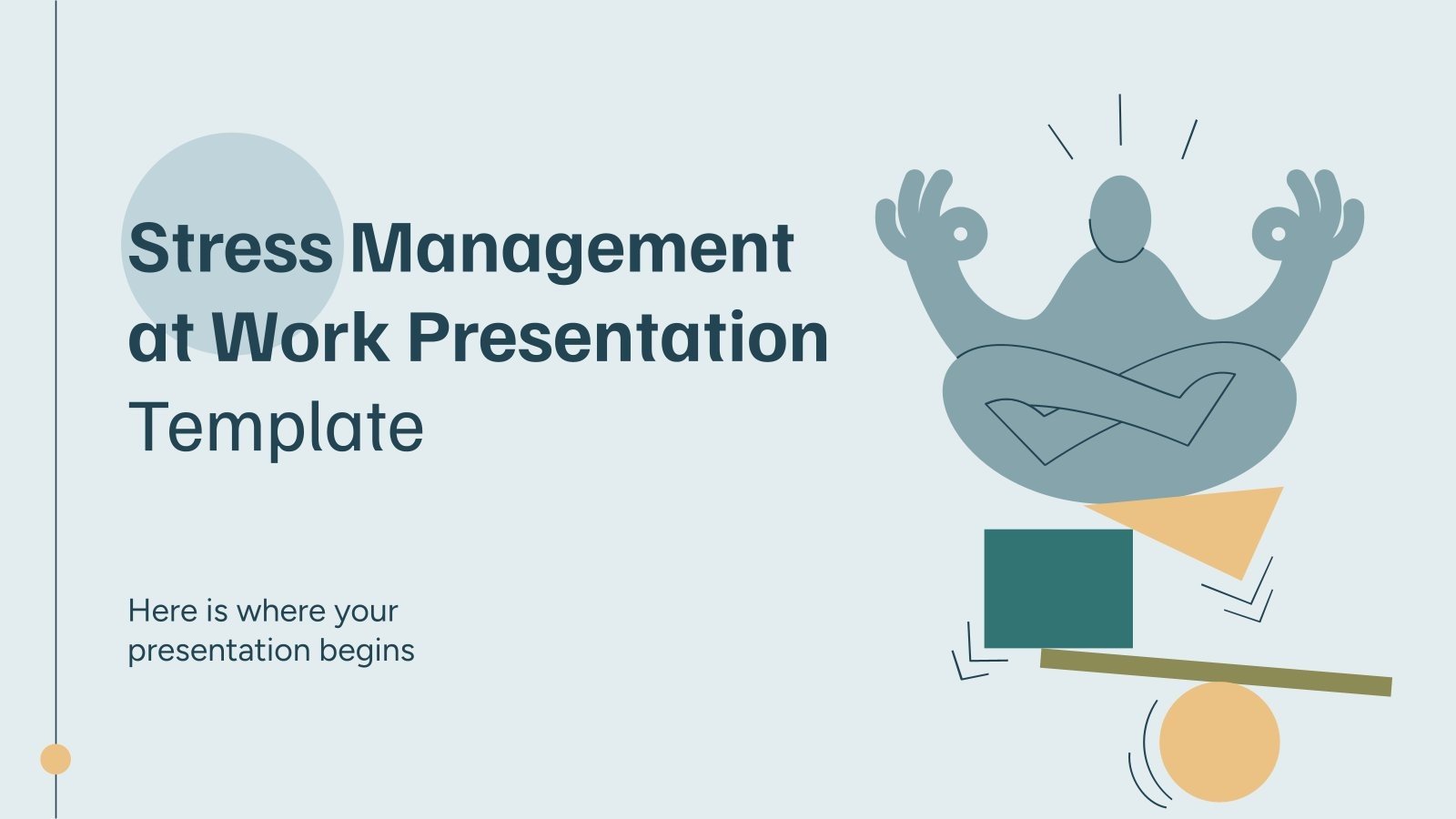 Stress Management at Work Presentation Template

Here is where your presentation begins